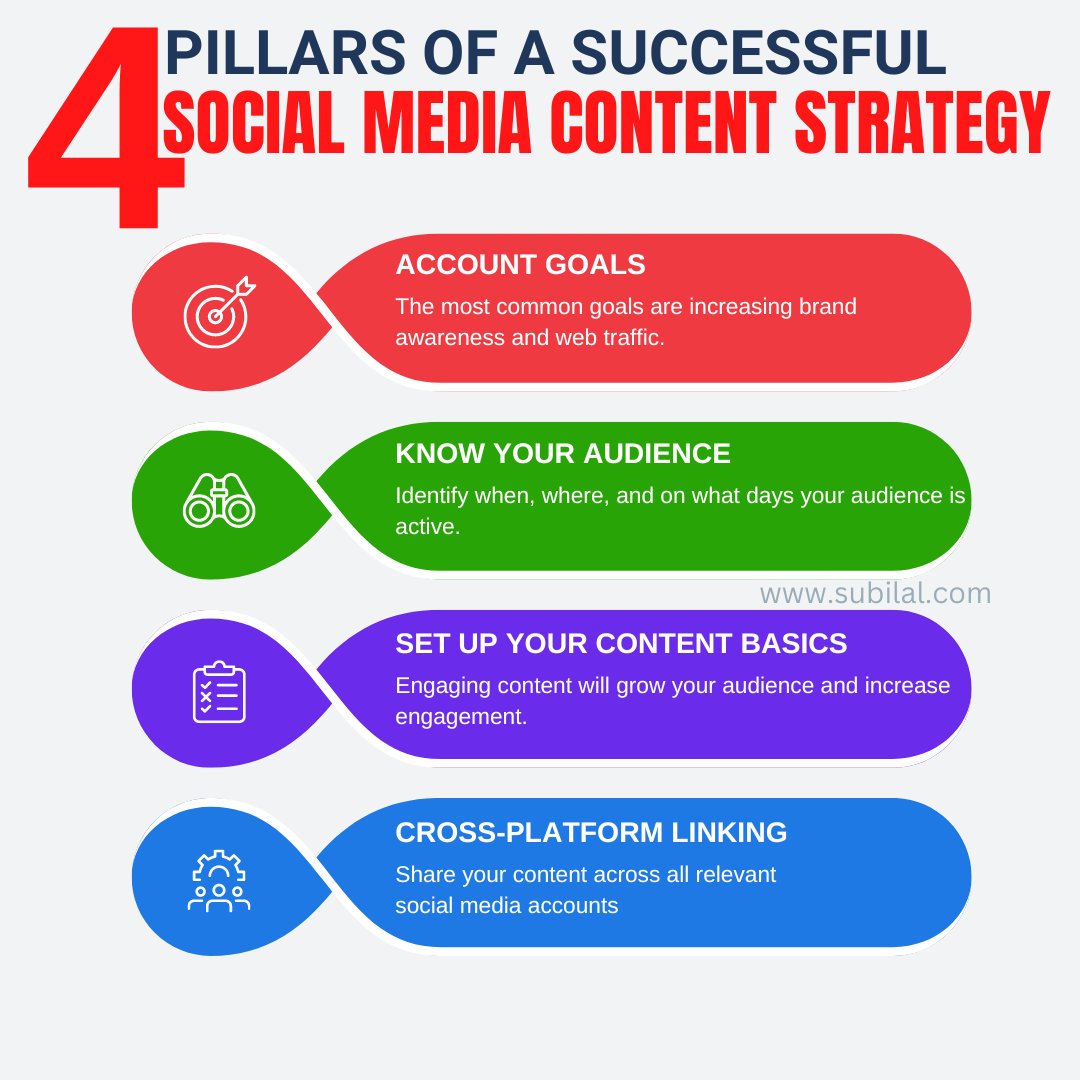 4 PILLARS OF A SUCCESSFUL
SOCIAL MEDIA CONTENT STRATEGY

ACCOUNT GOALS
The most common goals are increasing brand awareness and web traffic.

KNOW YOUR AUDIENCE
Identify when, where, and on what days your audience is active.

www.subilal.com

SET UP YOUR CONTENT BASICS
Engaging content will grow your audience and increase engagement.

CROSS-PLATFORM LINKING
Share your content across all relevant social media accounts